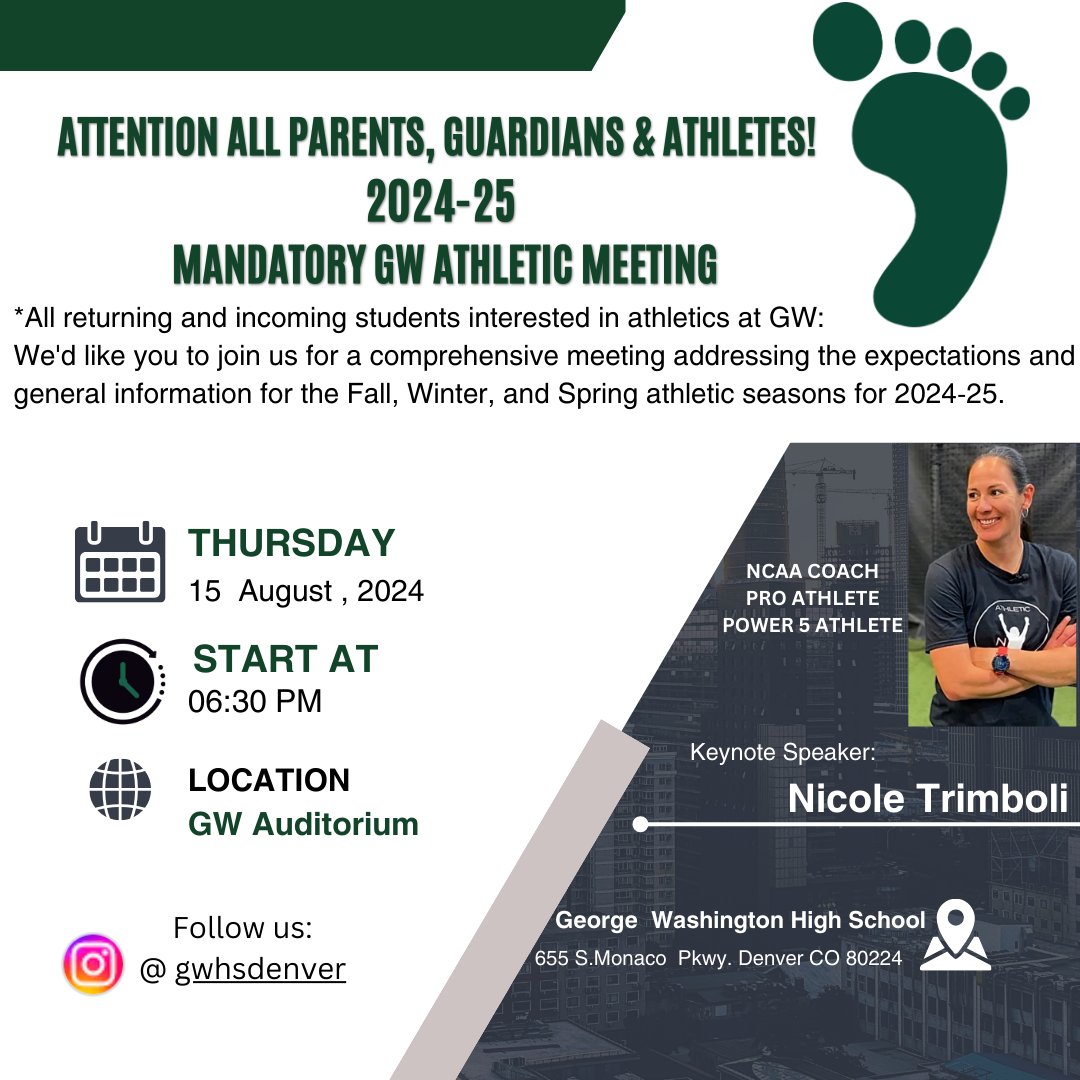 ATTENTION ALL PARENTS, GUARDIANS & ATHLETES!
2024-25
MANDATORY GW ATHLETIC MEETING

*All returning and incoming students interested in athletics at GW:
We'd like you to join us for a comprehensive meeting addressing the expectations and general information for the Fall, Winter, and Spring athletic seasons for 2024-25.

THURSDAY
15 August , 2024

START AT
06:30 PM

LOCATION
GW Auditorium

Follow us:
@ gwhsdenver

NCAA COACH
PRO ATHLETE
POWER 5 ATHLETE

ATHLETIC

Keynote Speaker:
Nicole Trimboli

George Washington High School
655 S.Monaco Pkwy. Denver CO 80224